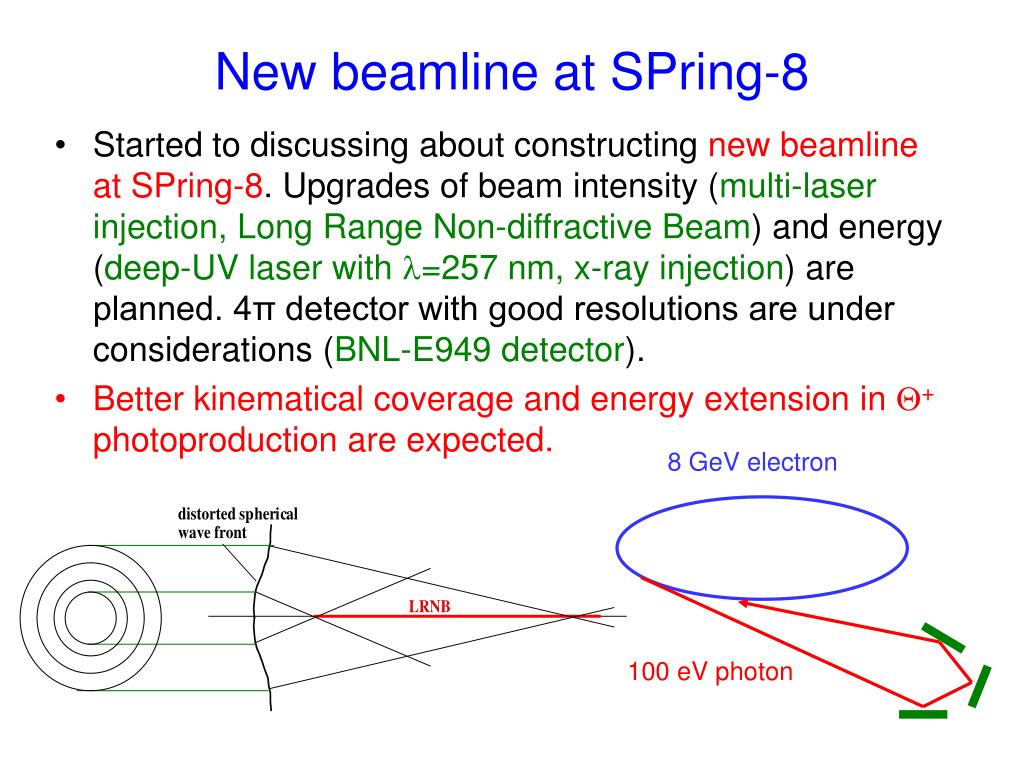 New beamline at SPring-8

• Started to discussing about constructing new beamline at SPring-8. Upgrades of beam intensity (multi-laser injection, Long Range Non-diffractive Beam) and energy (deep-UV laser with $\lambda$=257 nm, x-ray injection) are planned. 4π detector with good resolutions are under considerations (BNL-E949 detector).

• Better kinematical coverage and energy extension in $\Theta^+$ photoproduction are expected.

8 GeV electron

distorted spherical wave front

LRNB

100 eV photon